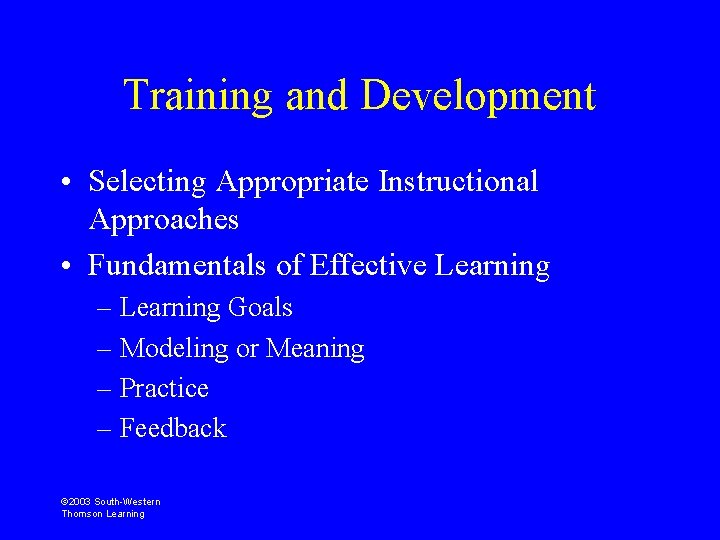 Training and Development

• Selecting Appropriate Instructional Approaches
• Fundamentals of Effective Learning
– Learning Goals
– Modeling or Meaning
– Practice
– Feedback

©2003 South-Western
Thomson Learning